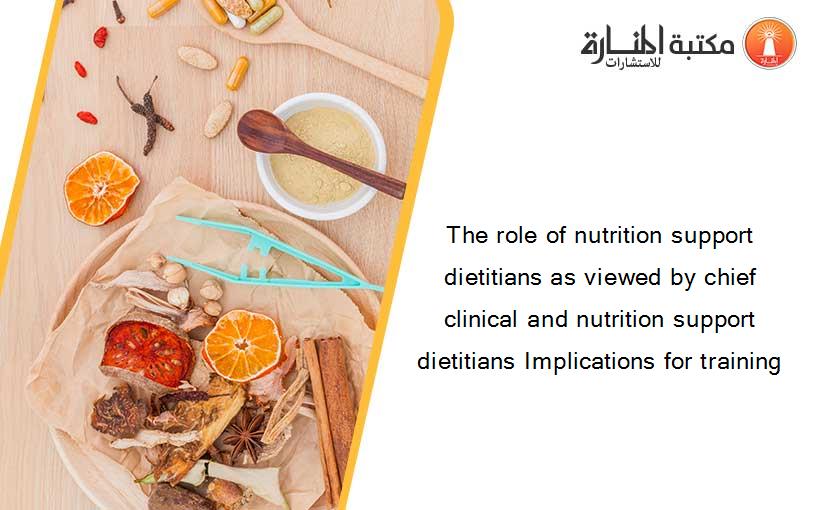 مكتبة المنارة للاستشارات

The role of nutrition support dietitians as viewed by chief clinical and nutrition support dietitians Implications for training